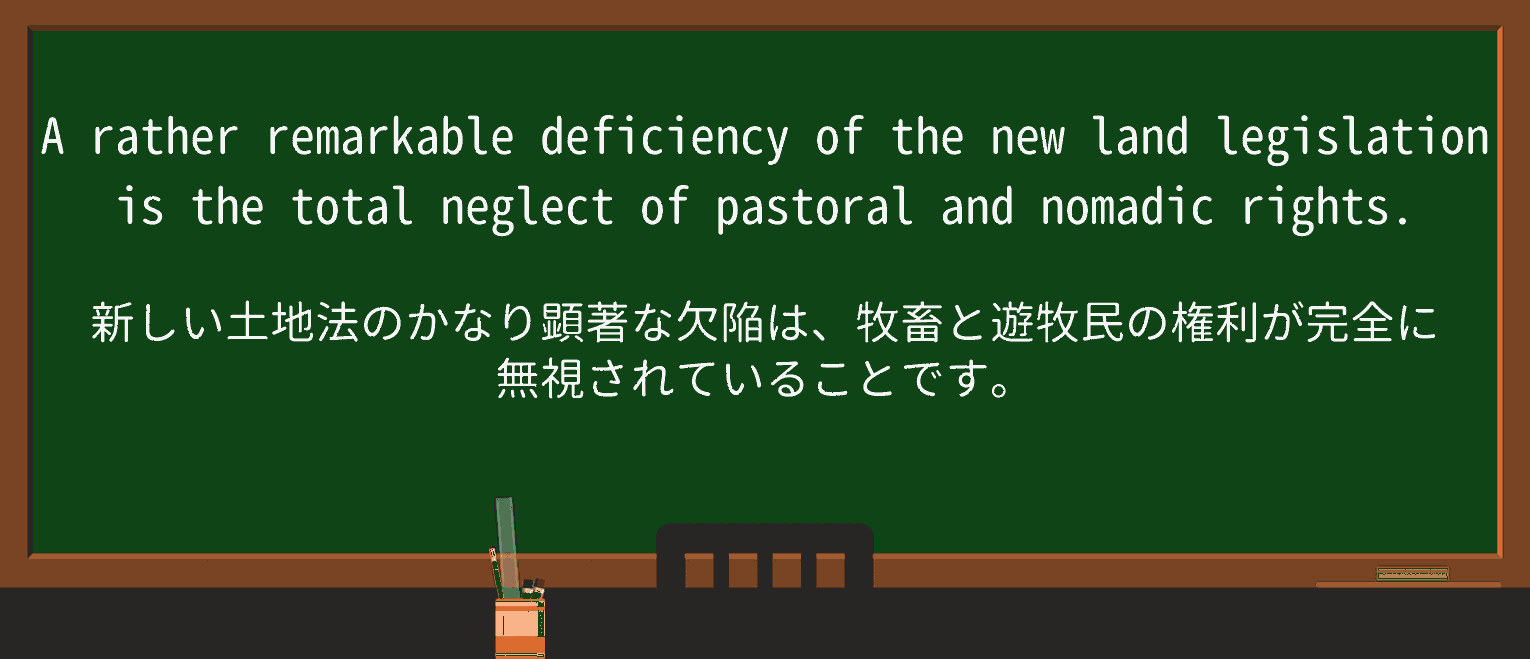 A rather remarkable deficiency of the new land legislation is the total neglect of pastoral and nomadic rights.

新しい土地法のかなり顕著な欠陥は、牧畜と遊牧民の権利が完全に無視されていることです。